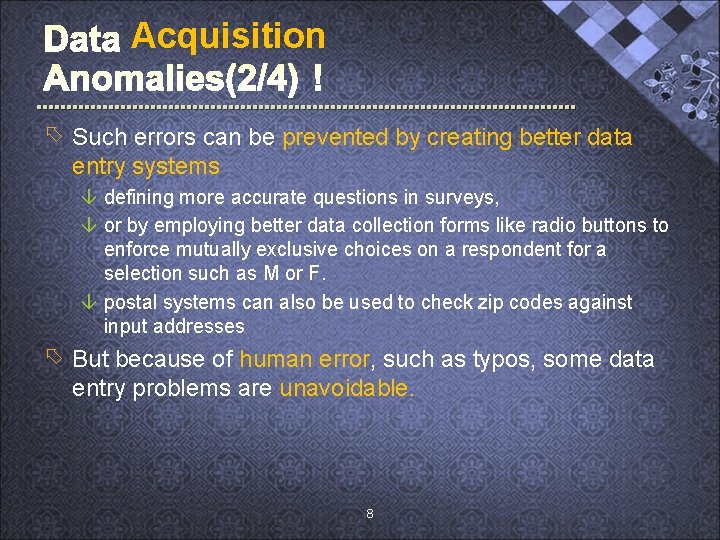 Data Acquisition Anomalies(2/4) !

Such errors can be prevented by creating better data entry systems

defining more accurate questions in surveys,

or by employing better data collection forms like radio buttons to enforce mutually exclusive choices on a respondent for a selection such as M or F.

postal systems can also be used to check zip codes against input addresses

But because of human error, such as typos, some data entry problems are unavoidable.

8